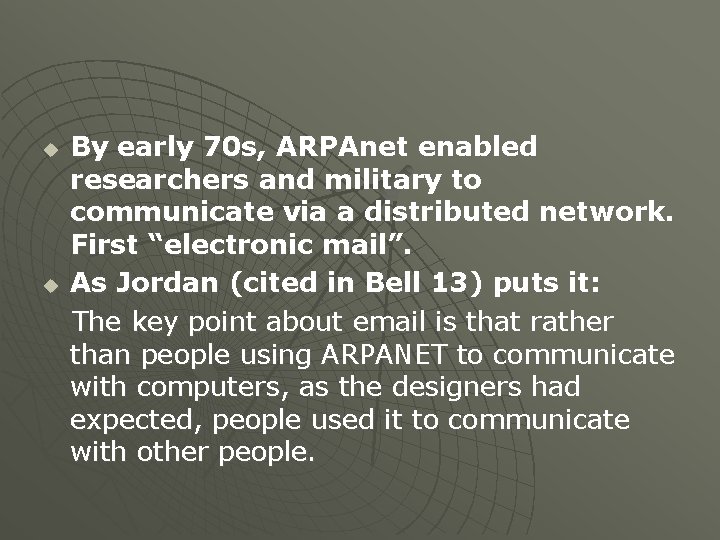 By early 70s, ARPAnet enabled researchers and military to communicate via a distributed network. First “electronic mail”.

As Jordan (cited in Bell 13) puts it:

The key point about email is that rather than people using ARPANET to communicate with computers, as the designers had expected, people used it to communicate with other people.